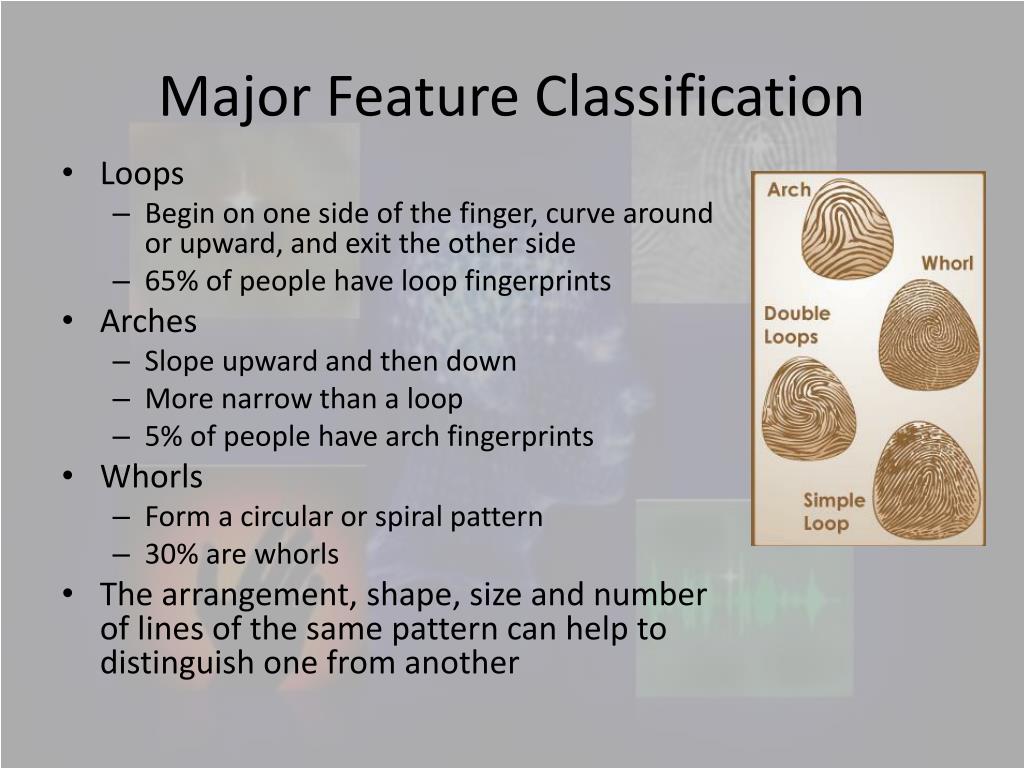 Major Feature Classification

• Loops
 – Begin on one side of the finger, curve around or upward, and exit the other side
 – 65% of people have loop fingerprints
• Arches
 – Slope upward and then down
 – More narrow than a loop
 – 5% of people have arch fingerprints
• Whorls
 – Form a circular or spiral pattern
 – 30% are whorls
• The arrangement, shape, size and number of lines of the same pattern can help to distinguish one from another

Arch
Whorl
Double Loops
Simple Loop